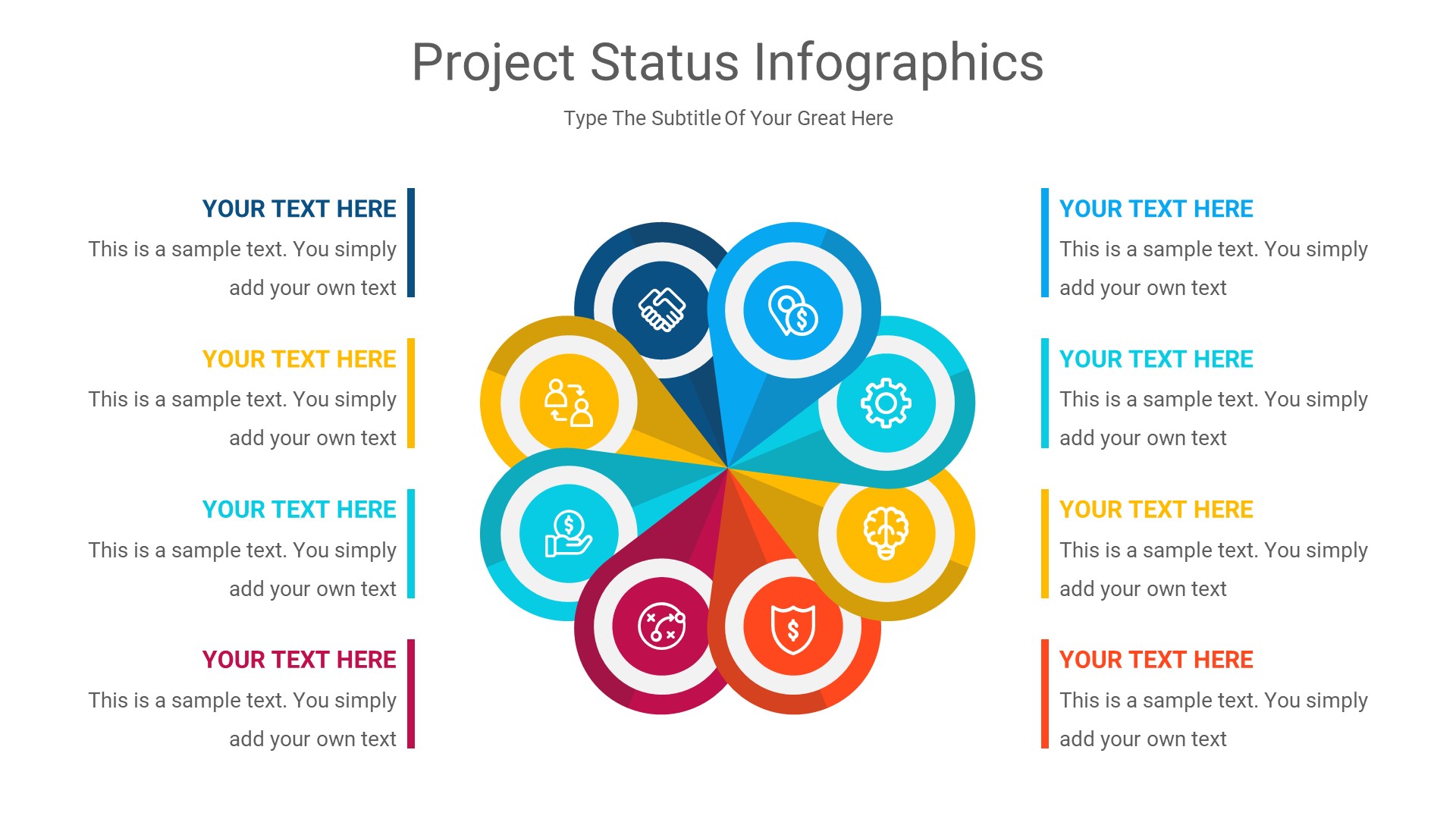 Project Status Infographics

Type The Subtitle Of Your Great Here

YOUR TEXT HERE
This is a sample text. You simply add your own text

YOUR TEXT HERE
This is a sample text. You simply add your own text

YOUR TEXT HERE
This is a sample text. You simply add your own text

YOUR TEXT HERE
This is a sample text. You simply add your own text

YOUR TEXT HERE
This is a sample text. You simply add your own text

YOUR TEXT HERE
This is a sample text. You simply add your own text

YOUR TEXT HERE
This is a sample text. You simply add your own text

YOUR TEXT HERE
This is a sample text. You simply add your own text